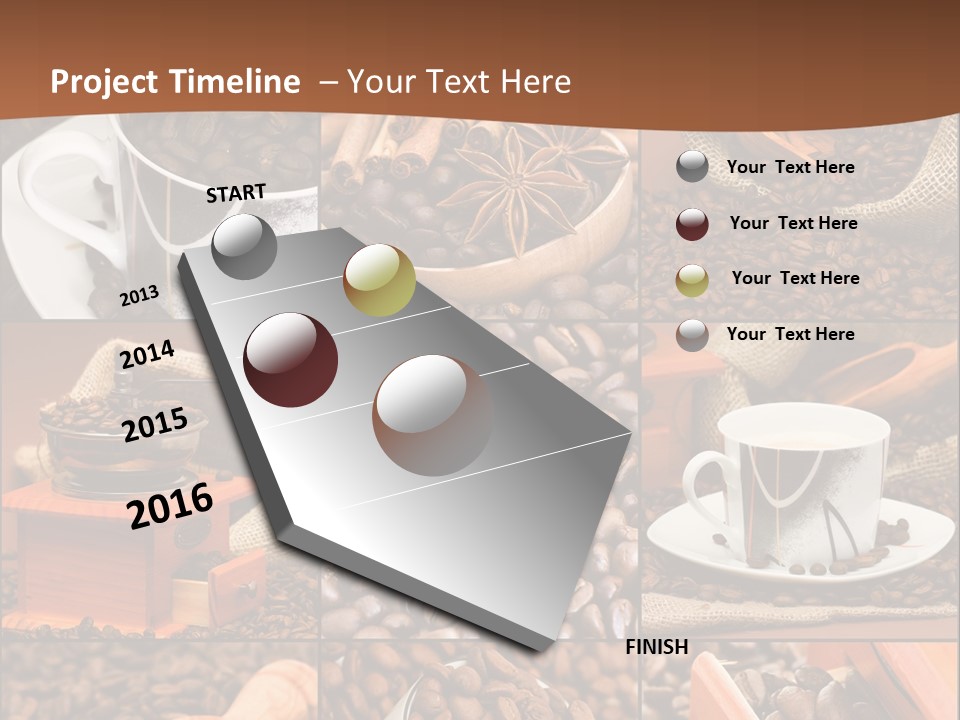 Project Timeline – Your Text Here

START

2013

2014

2015

2016

FINISH

Your Text Here

Your Text Here

Your Text Here

Your Text Here